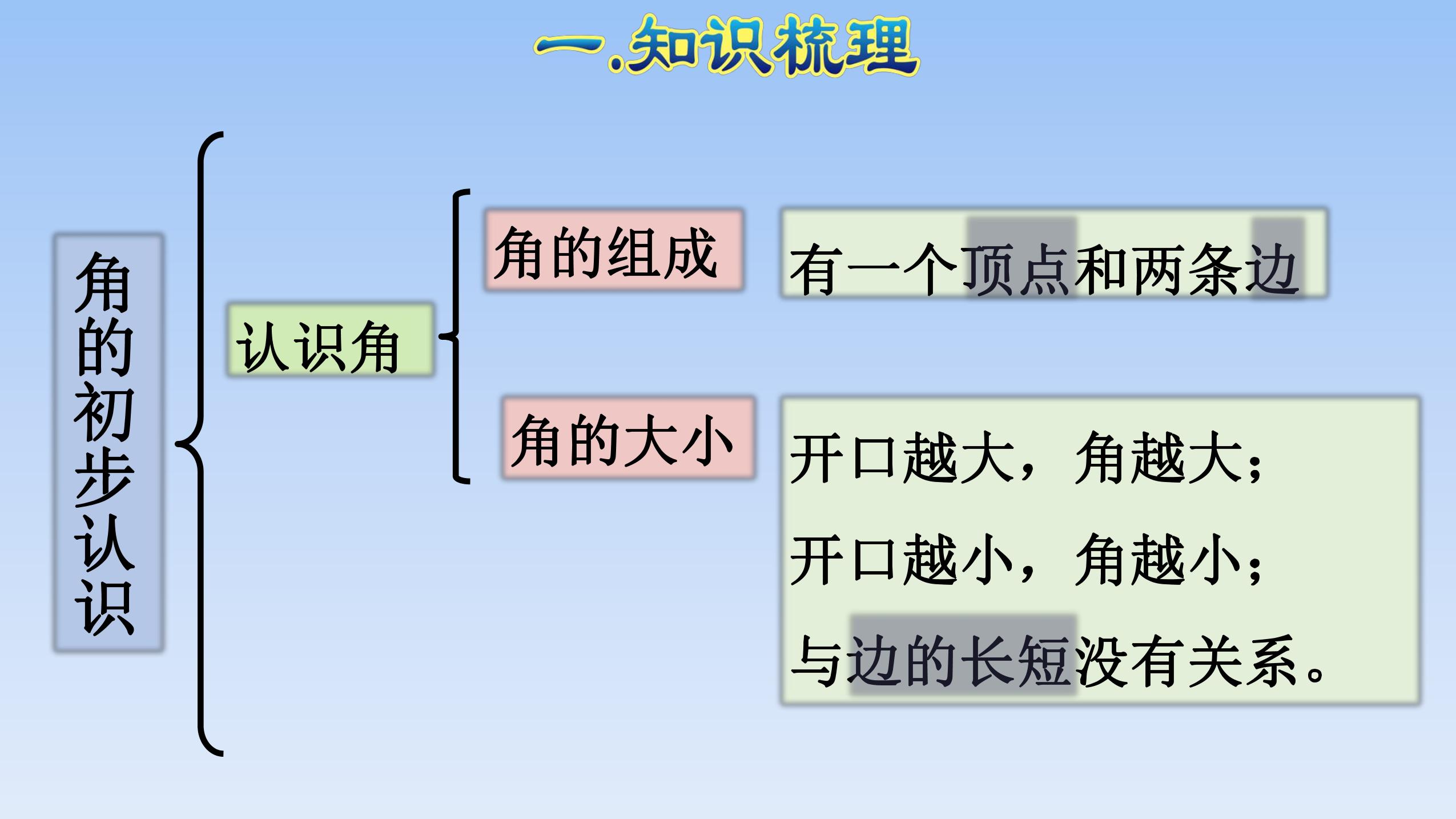 一.知识梳理

角的初步认识

认识角

角的组成

有一个顶点和两条边

角的大小

开口越大，角越大；

开口越小，角越小；

与边的长短没有关系。